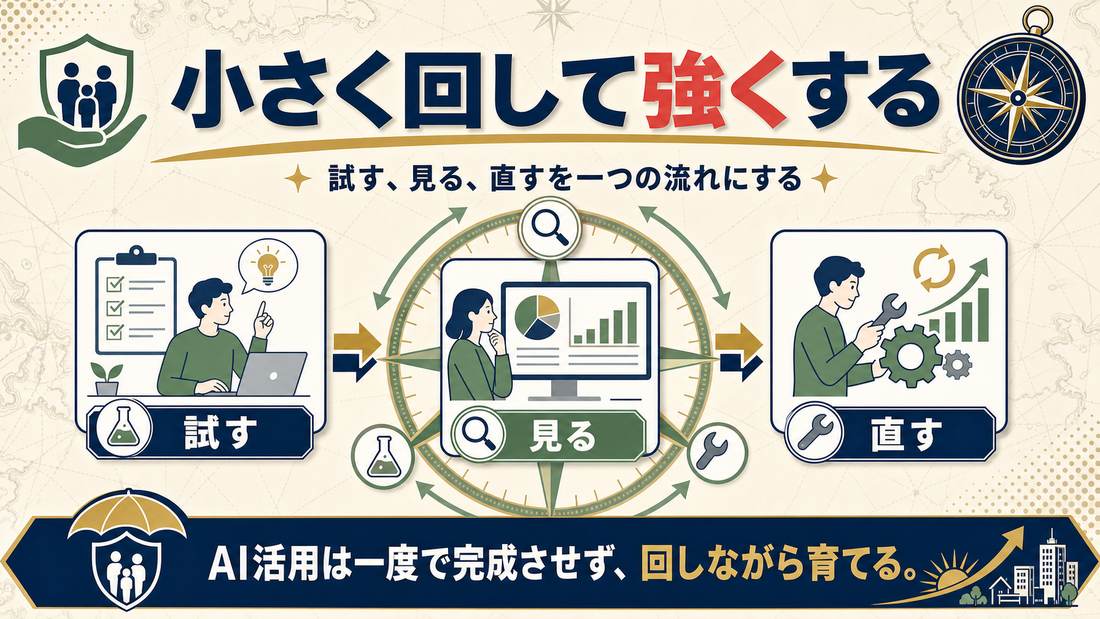 小さく回して強くする

試す、見る、直すを一つの流れにする

試す

見る

直す

AI活用は一度で完成させず、回しながら育てる。